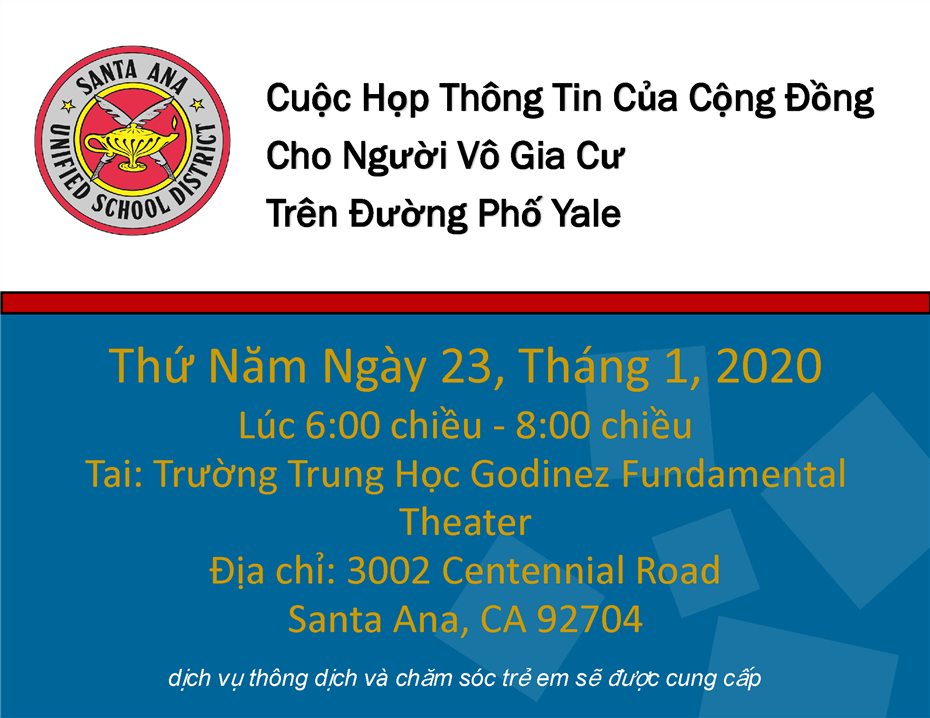 SANTA ANA UNIFIED SCHOOL DISTRICT

Cuộc Họp Thông Tin Của Cộng Đồng
Cho Người Vô Gia Cư
Trên Đường Phố Yale

Thứ Năm Ngày 23, Tháng 1, 2020
Lúc 6:00 chiều - 8:00 chiều
Tai: Trường Trung Học Godinez Fundamental Theater
Địa chỉ: 3002 Centennial Road
Santa Ana, CA 92704

dịch vụ thông dịch và chăm sóc trẻ em sẽ được cung cấp